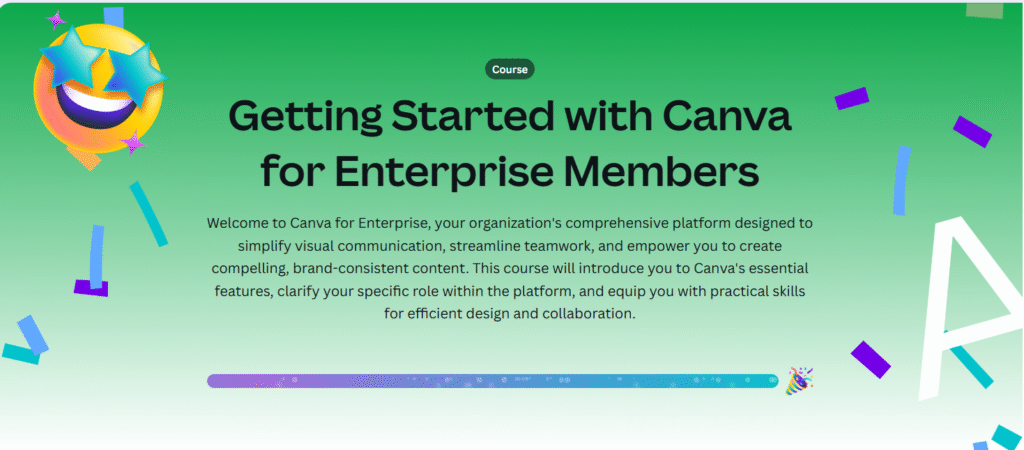 Course

Getting Started with Canva for Enterprise Members

Welcome to Canva for Enterprise, your organization's comprehensive platform designed to simplify visual communication, streamline teamwork, and empower you to create compelling, brand-consistent content. This course will introduce you to Canva's essential features, clarify your specific role within the platform, and equip you with practical skills for efficient design and collaboration.

A